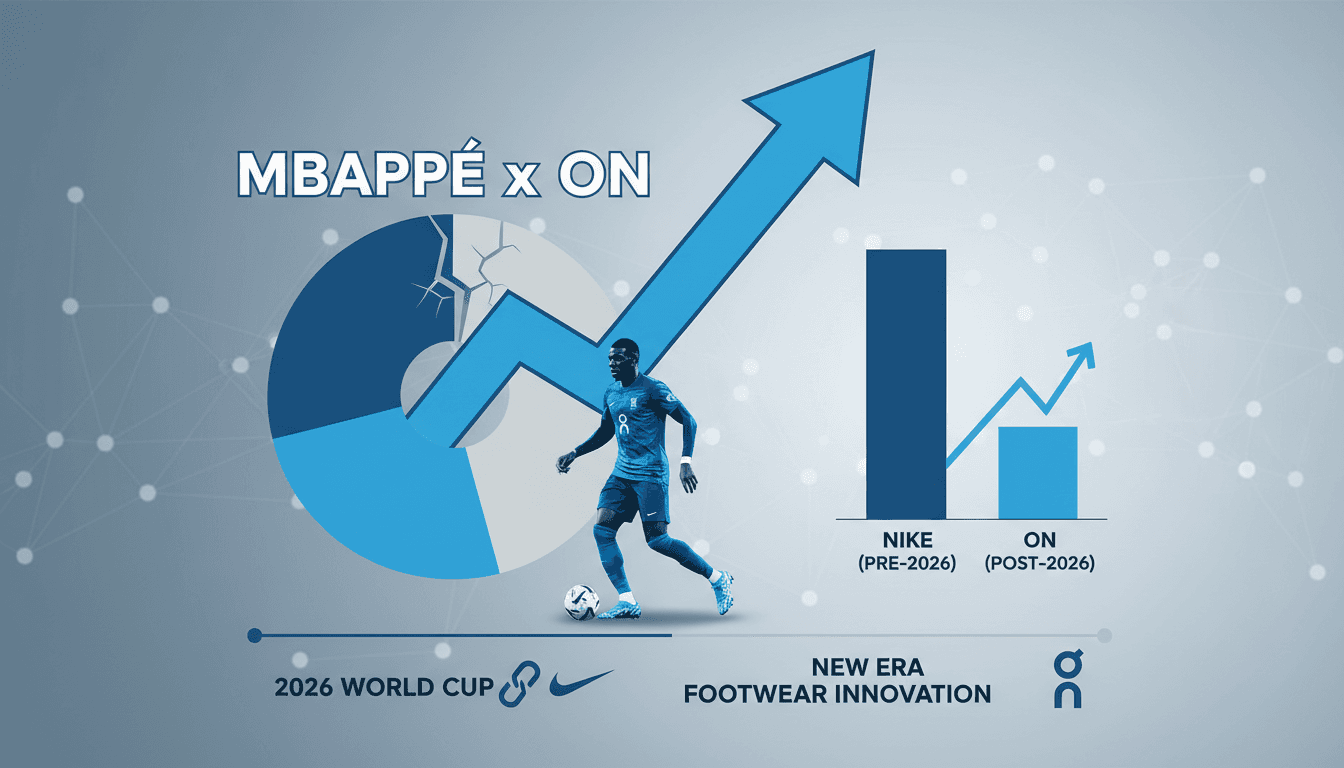 MBAPPÉ x ON

NIKE
(PRE-2026)

ON
(POST-2026)

2026 WORLD CUP

NEW ERA
FOOTWEAR INNOVATION